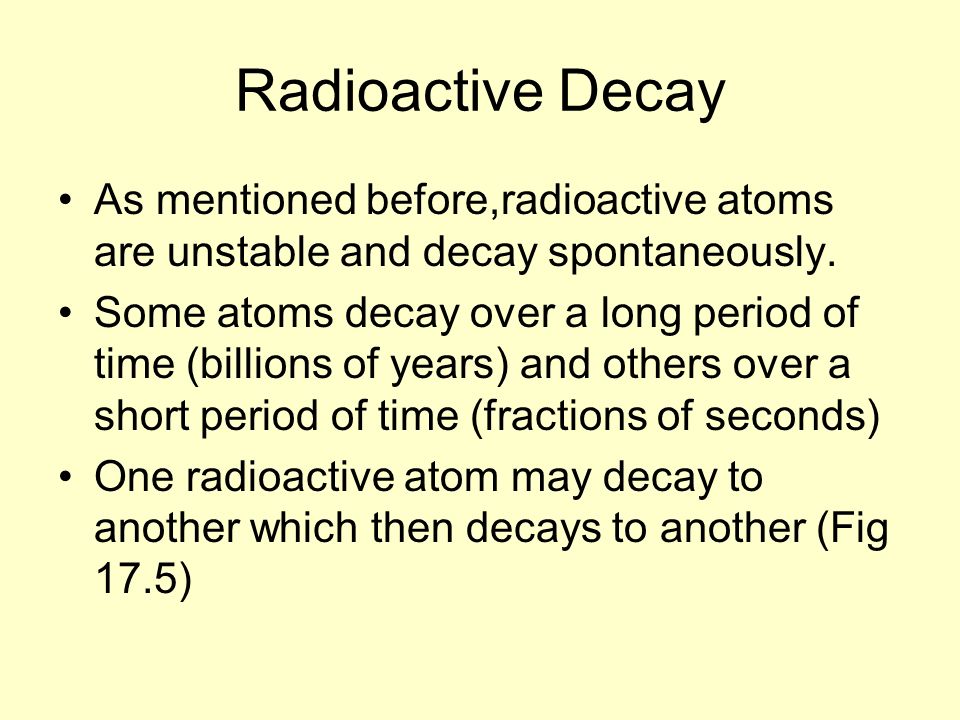 Radioactive Decay

• As mentioned before,radioactive atoms are unstable and decay spontaneously.

• Some atoms decay over a long period of time (billions of years) and others over a short period of time (fractions of seconds)

• One radioactive atom may decay to another which then decays to another (Fig 17.5)